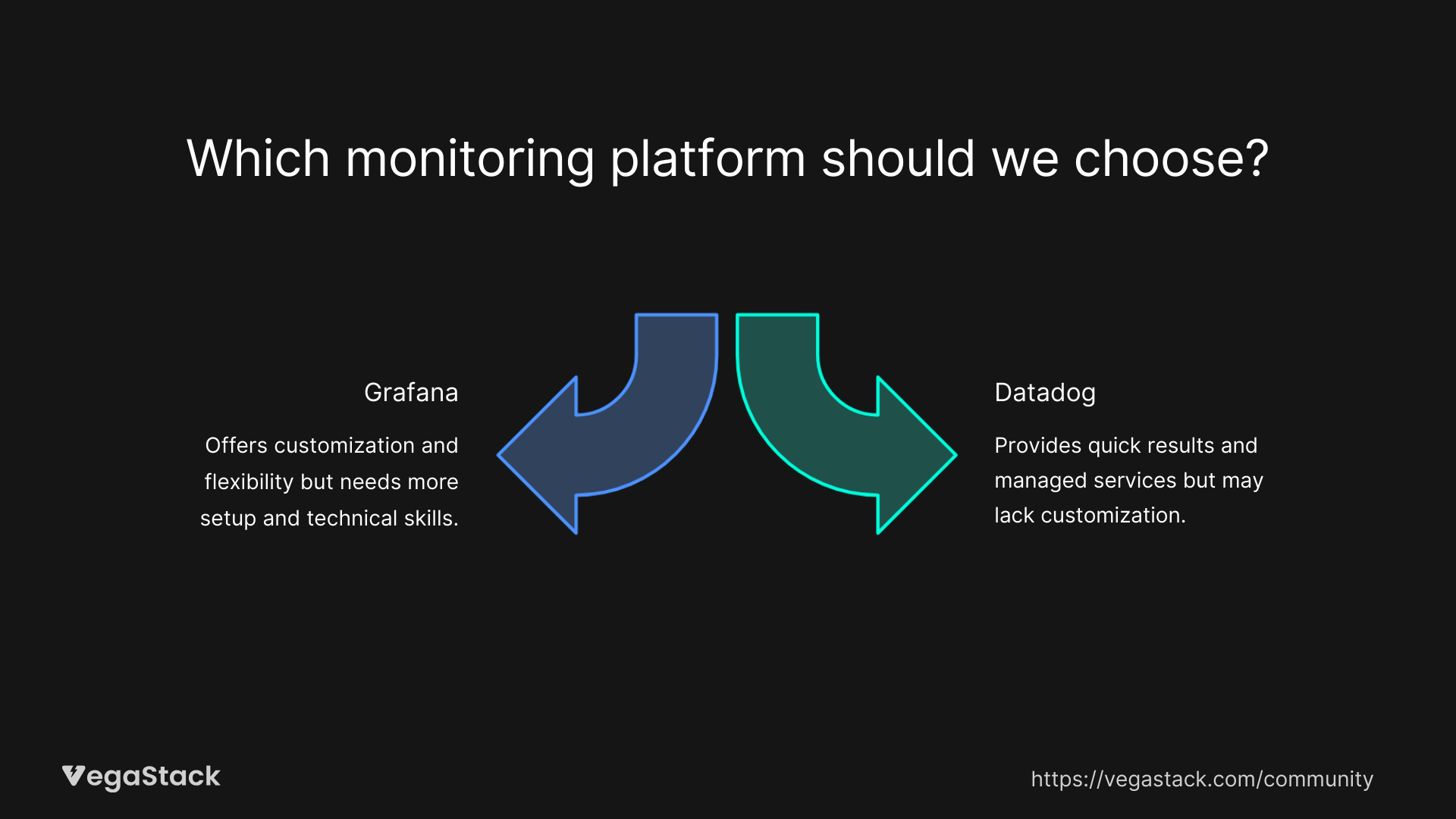 Which monitoring platform should we choose?

Grafana

Offers customization and flexibility but needs more setup and technical skills.

Datadog

Provides quick results and managed services but may lack customization.

VegaStack

https://vegastack.com/community